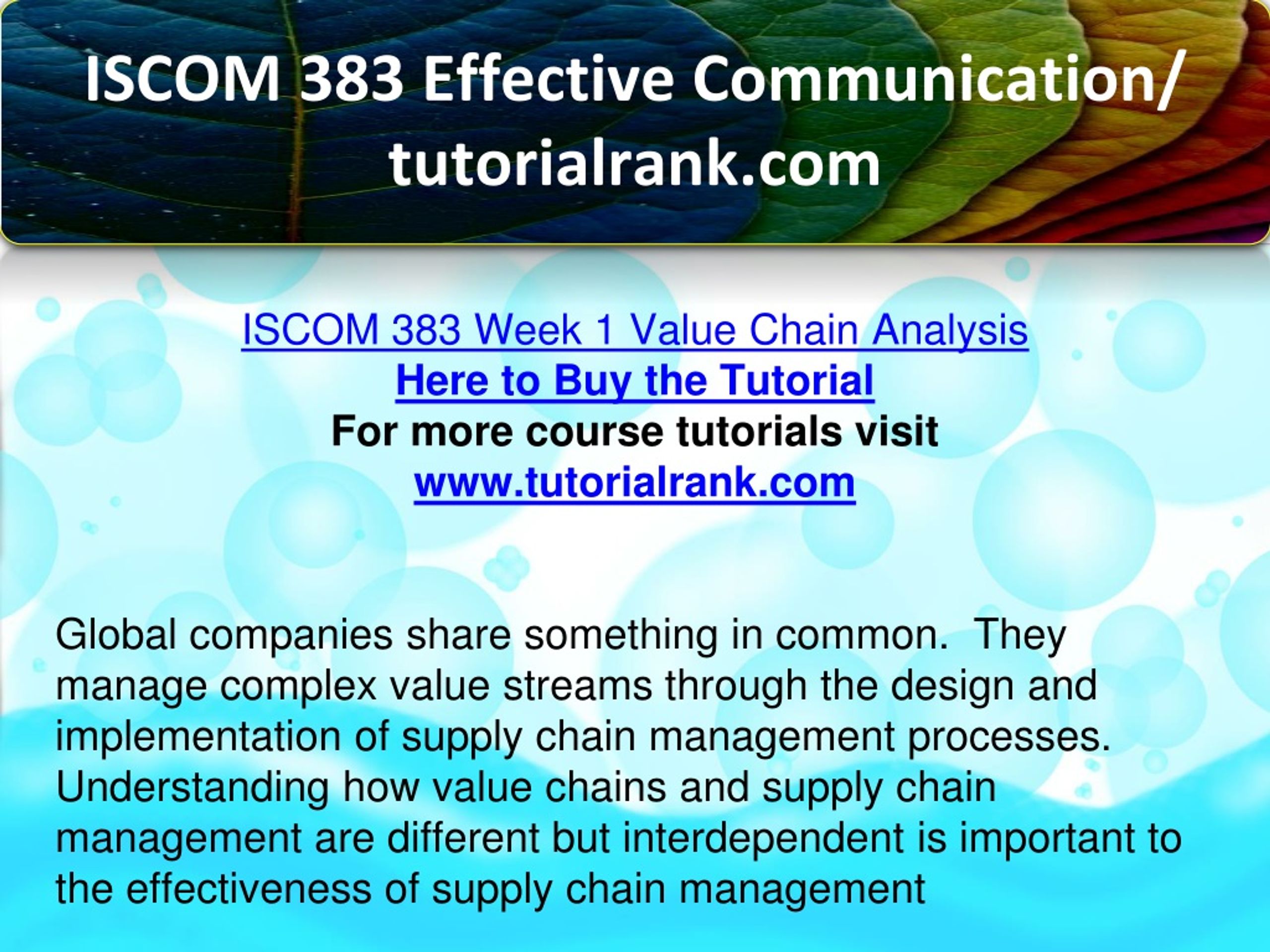 ISCOM 383 Effective Communication/ tutorialrank.com

ISCOM 383 Week 1 Value Chain Analysis
Here to Buy the Tutorial
For more course tutorials visit
www.tutorialrank.com

Global companies share something in common. They manage complex value streams through the design and implementation of supply chain management processes. Understanding how value chains and supply chain management are different but interdependent is important to the effectiveness of supply chain management